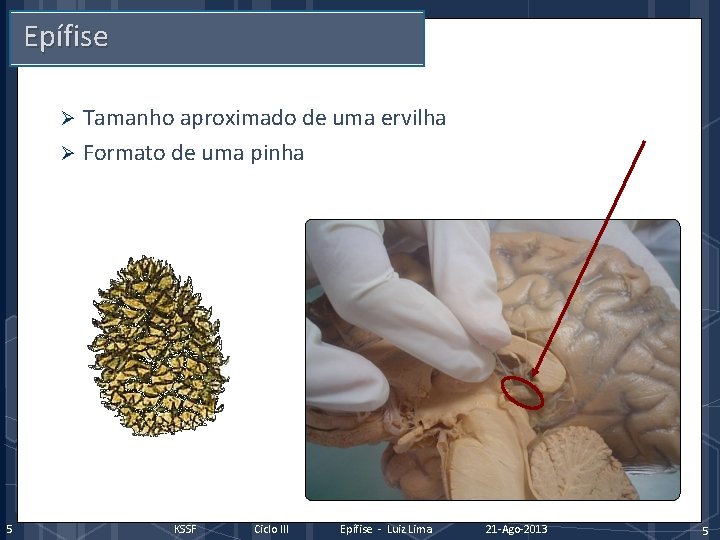 Epífise

➢ Tamanho aproximado de uma ervilha
➢ Formato de uma pinha

5 KSSF Ciclo III Epífise - Luiz Lima 21-Ago-2013 5